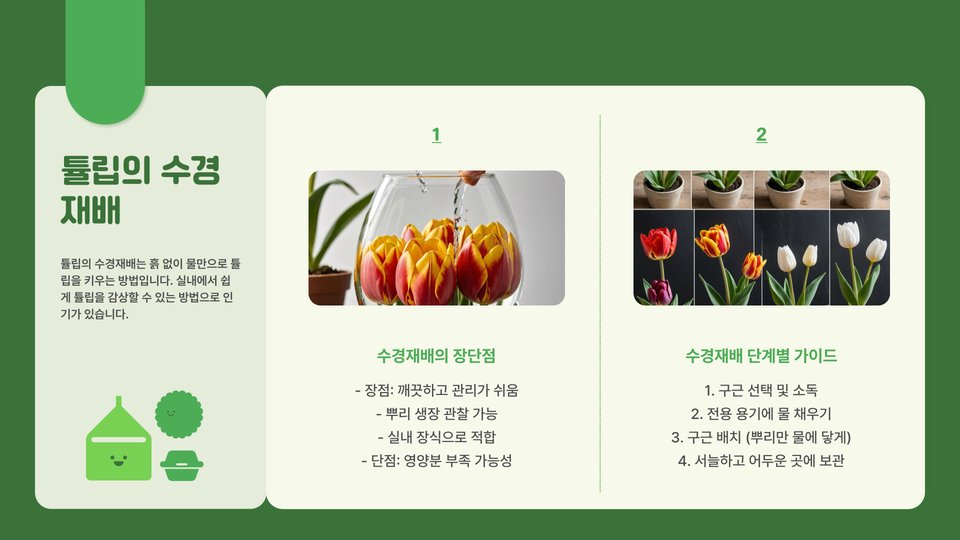 튤립의 수경 재배

튤립의 수경재배는 흙 없이 물만으로 튤립을 키우는 방법입니다. 실내에서 쉽게 튤립을 감상할 수 있는 방법으로 인기가 있습니다.

1

수경재배의 장단점

- 장점: 깨끗하고 관리가 쉬움
- 뿌리 생장 관찰 가능
- 실내 장식으로 적합
- 단점: 영양분 부족 가능성

2

수경재배 단계별 가이드

1. 구근 선택 및 소독
2. 전용 용기에 물 채우기
3. 구근 배치 (뿌리만 물에 닿게)
4. 서늘하고 어두운 곳에 보관